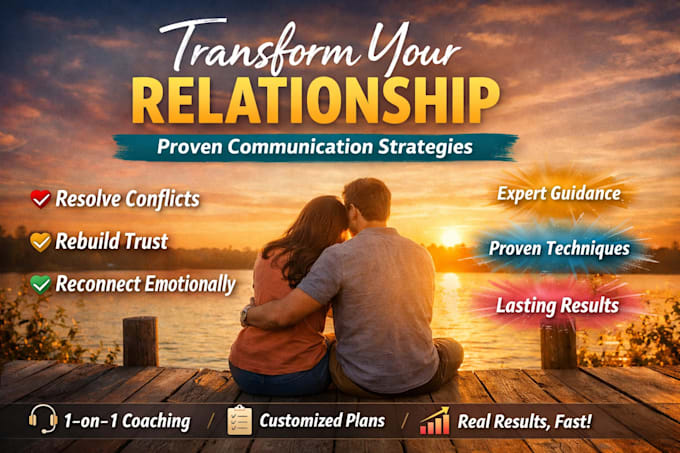 Transform Your
RELATIONSHIP
Proven Communication Strategies

Resolve Conflicts
Rebuild Trust
Reconnect Emotionally

Expert Guidance
Proven Techniques
Lasting Results

1-on-1 Coaching / Customized Plans / Real Results, Fast!